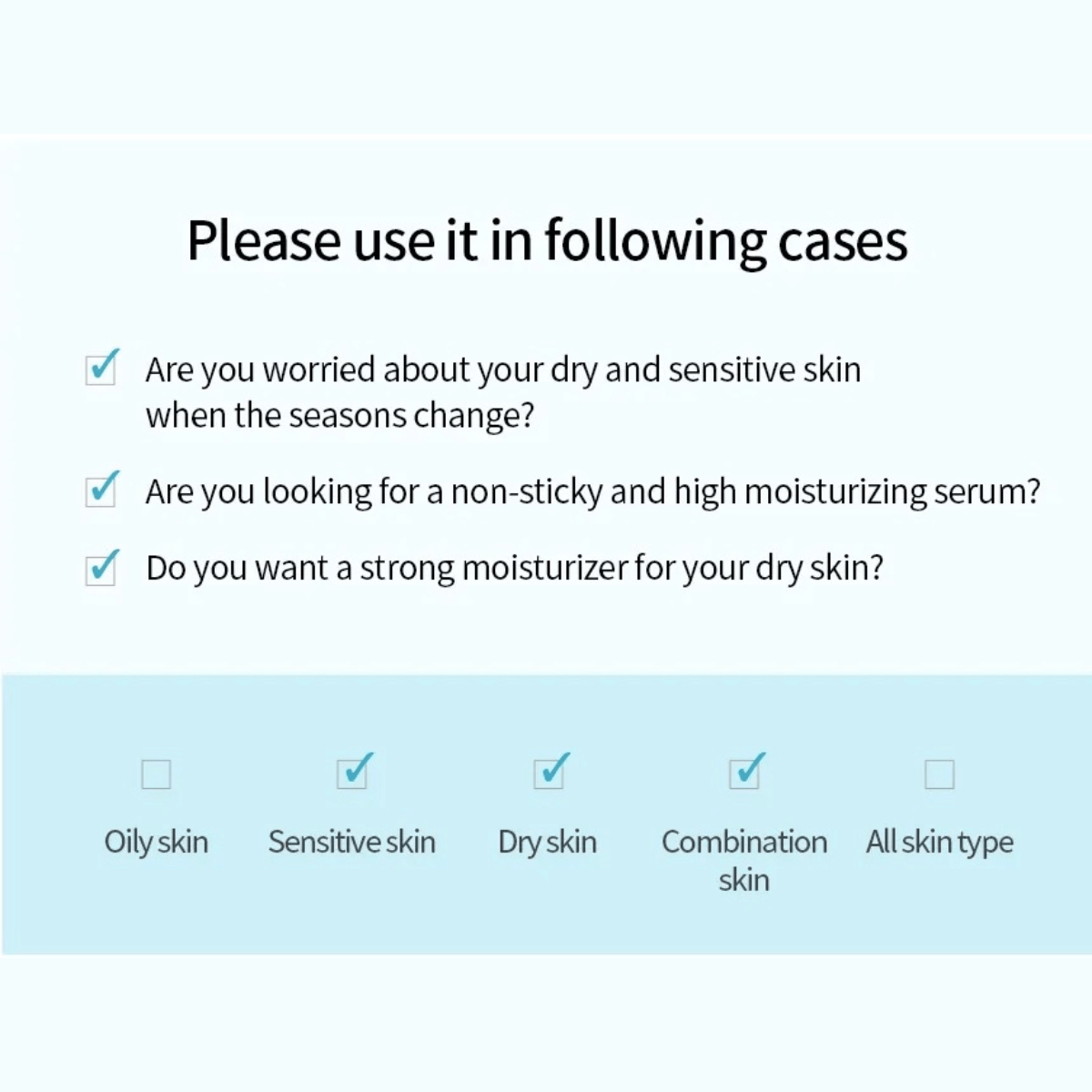 Please use it in following cases

Are you worried about your dry and sensitive skin when the seasons change?

Are you looking for a non-sticky and high moisturizing serum?

Do you want a strong moisturizer for your dry skin?

Oily skin

Sensitive skin

Dry skin

Combination skin

All skin type